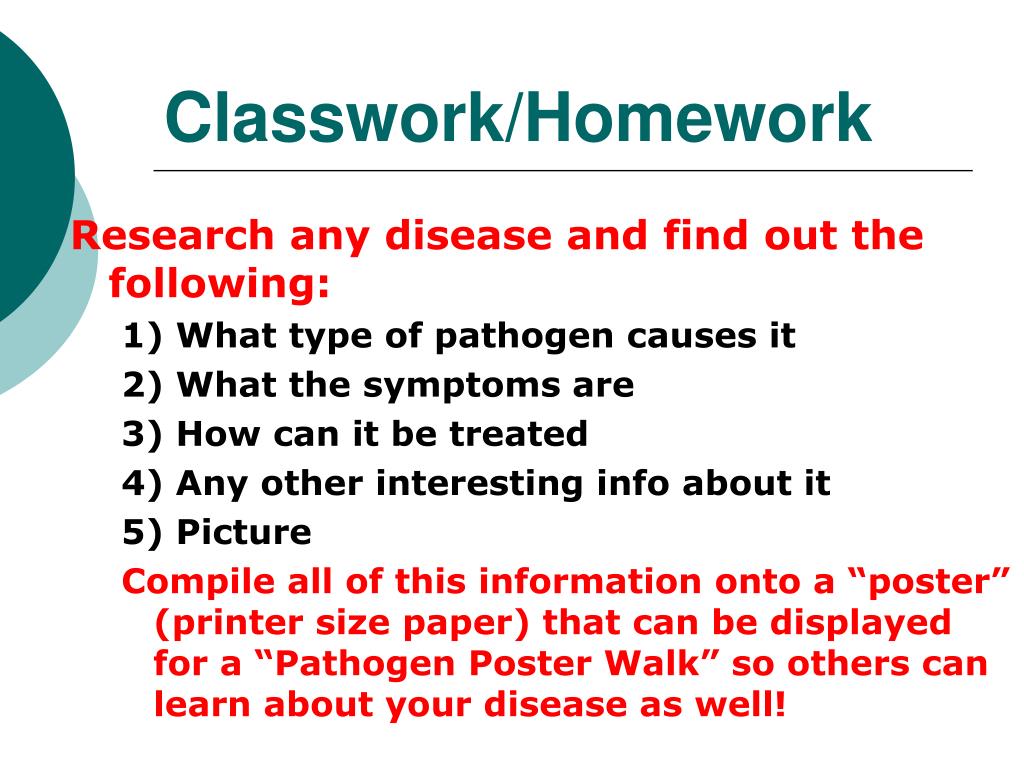 Classwork/Homework

Research any disease and find out the following:

1) What type of pathogen causes it
2) What the symptoms are
3) How can it be treated
4) Any other interesting info about it
5) Picture

Compile all of this information onto a “poster” (printer size paper) that can be displayed for a “Pathogen Poster Walk” so others can learn about your disease as well!